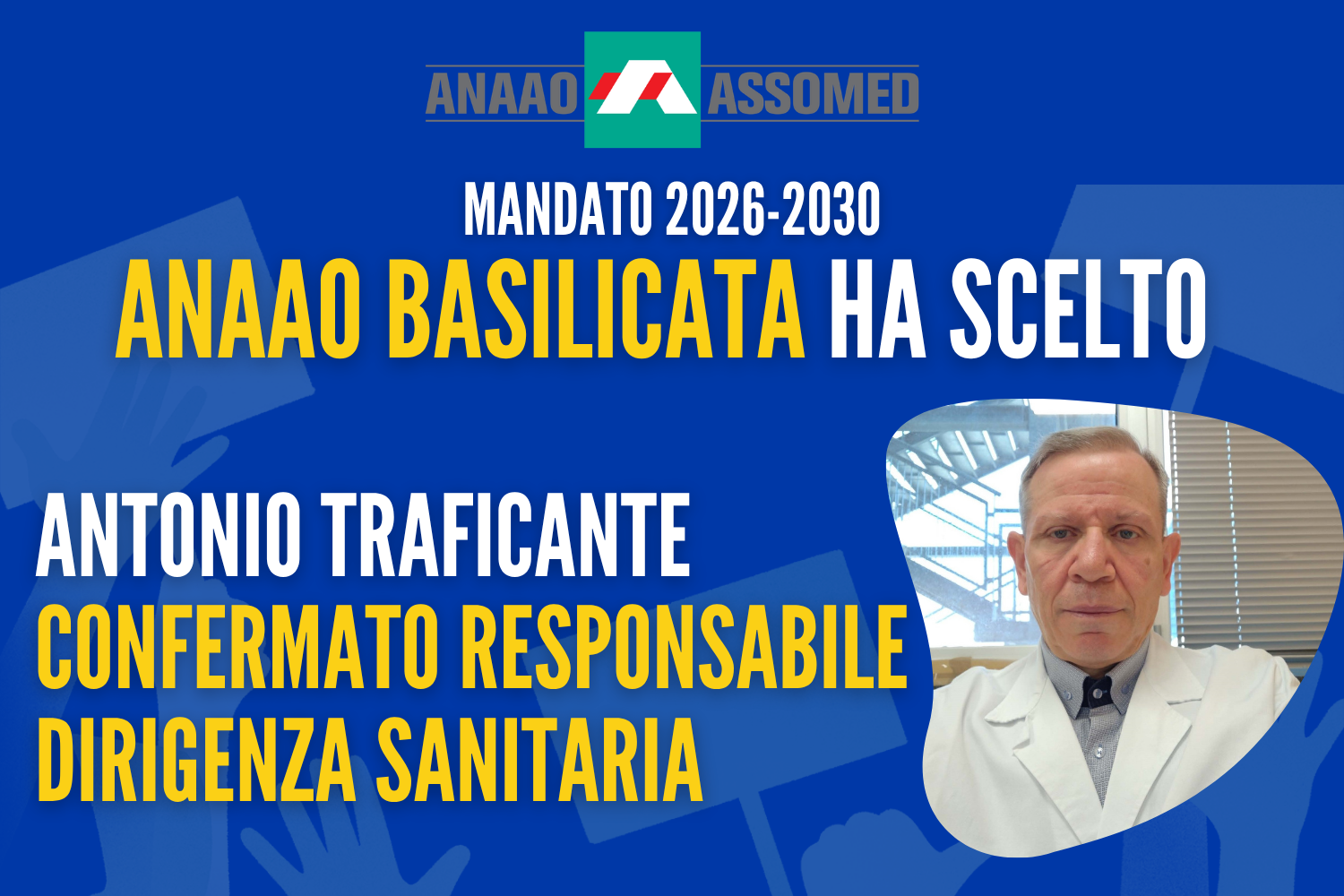 ANAAO ASSOMED

MANDATO 2026-2030
ANAAO BASILICATA HA SCELTO

ANTONIO TRAFICANTE
CONFERMATO RESPONSABILE DIRIGENZA SANITARIA